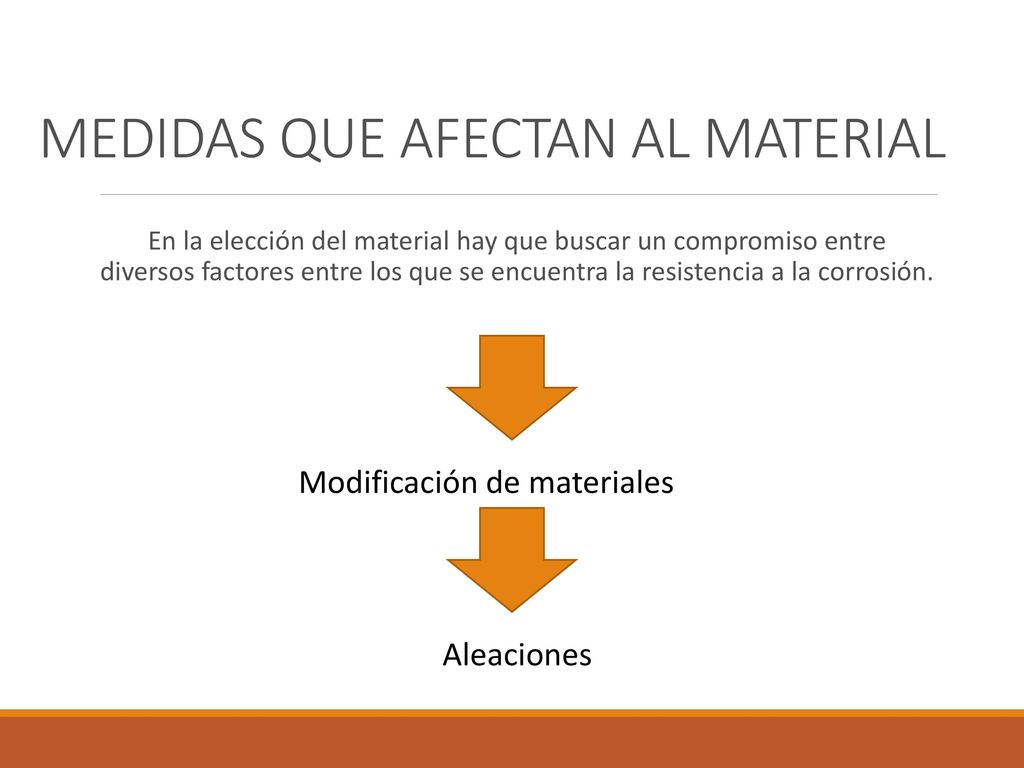 MEDIDAS QUE AFECTAN AL MATERIAL

En la elección del material hay que buscar un compromiso entre diversos factores entre los que se encuentra la resistencia a la corrosión.

Modificación de materiales

Aleaciones